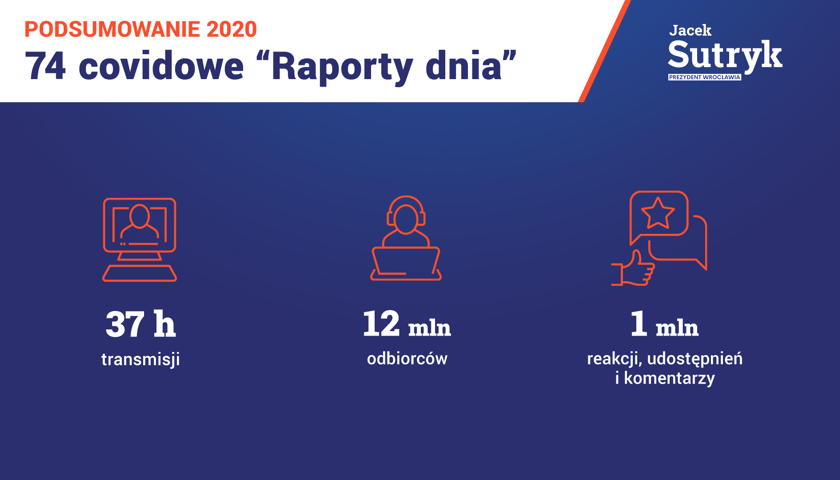 PODSUMOWANIE 2020
74 covidowe “Raporty dnia”

Jacek
Sutryk
PREZYDENT WROCŁAWIA

37 h
transmisji

12 mln
odbiorców

1 mln
reakcji, udostępnień i komentarzy